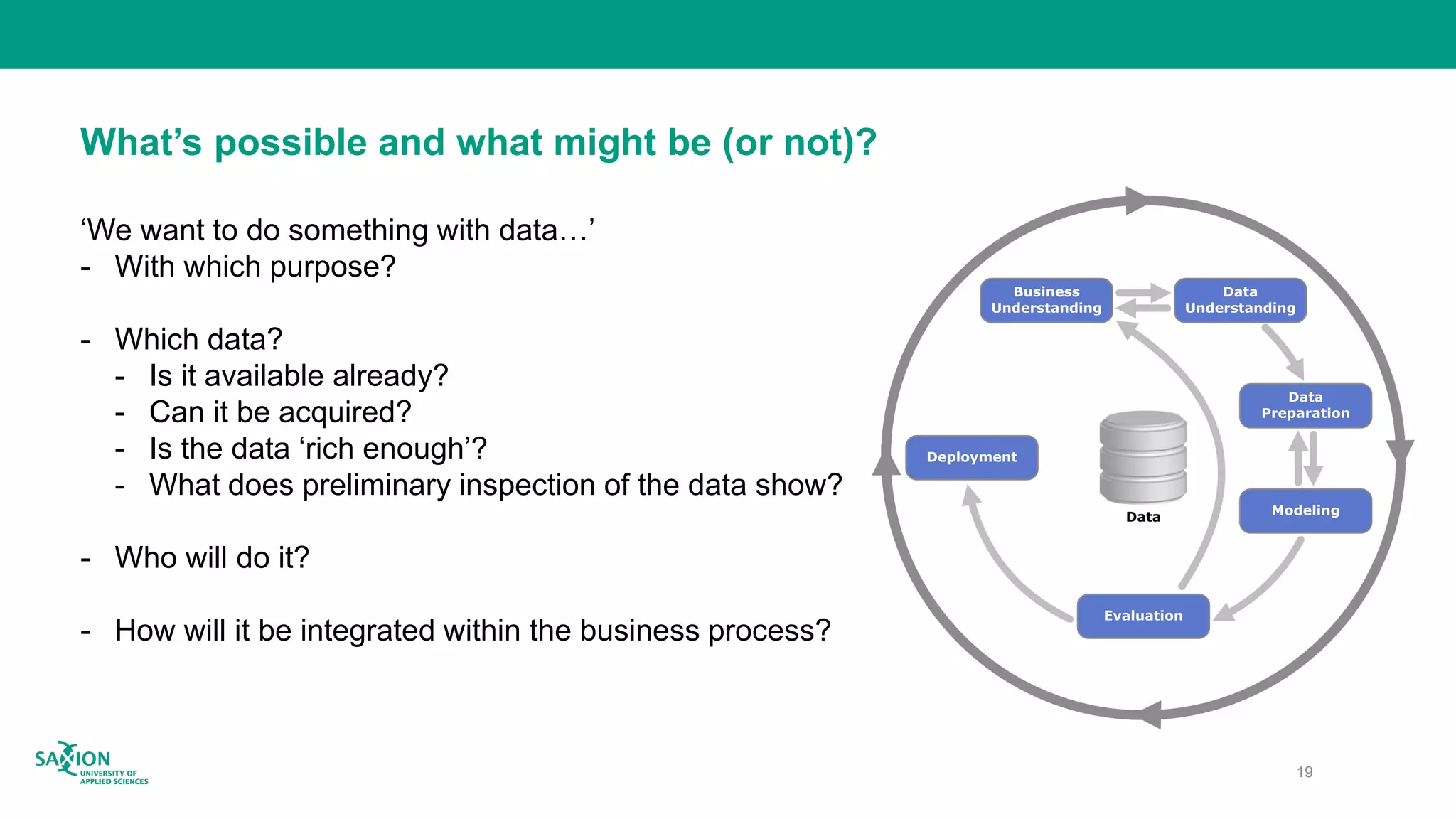 What’s possible and what might be (or not)?

‘We want to do something with data…’
- With which purpose?

- Which data?
  - Is it available already?
  - Can it be acquired?
  - Is the data ‘rich enough’?
  - What does preliminary inspection of the data show?

- Who will do it?

- How will it be integrated within the business process?

Business Understanding
Data Understanding
Data Preparation
Modeling
Evaluation
Deployment
Data

SAXION UNIVERSITY OF APPLIED SCIENCES

19